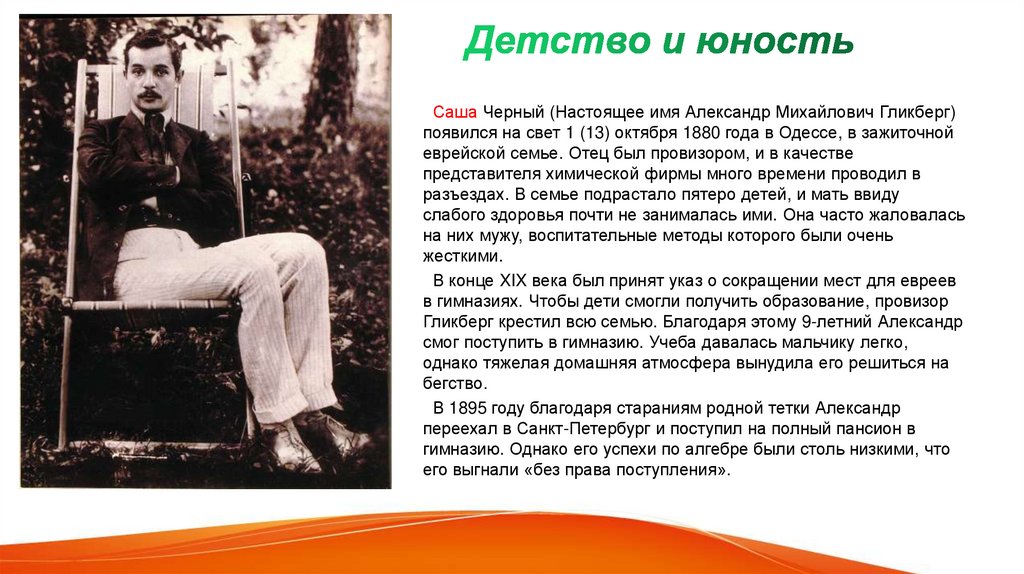 Детство и юность

Саша Черный (Настоящее имя Александр Михайлович Гликберг) появился на свет 1 (13) октября 1880 года в Одессе, в зажиточной еврейской семье. Отец был провизором, и в качестве представителя химической фирмы много времени проводил в разъездах. В семье подрастало пятеро детей, и мать ввиду слабого здоровья почти не занималась ими. Она часто жаловалась на них мужу, воспитательные методы которого были очень жесткими.

В конце XIX века был принят указ о сокращении мест для евреев в гимназиях. Чтобы дети смогли получить образование, провизор Гликберг крестил всю семью. Благодаря этому 9-летний Александр смог поступить в гимназию. Учеба давалась мальчику легко, однако тяжелая домашняя атмосфера вынудила его решиться на бегство.

В 1895 году благодаря стараниям родной тетки Александр переехал в Санкт-Петербург и поступил на полный пансион в гимназию. Однако его успехи по алгебре были столь низкими, что его выгнали «без права поступления».